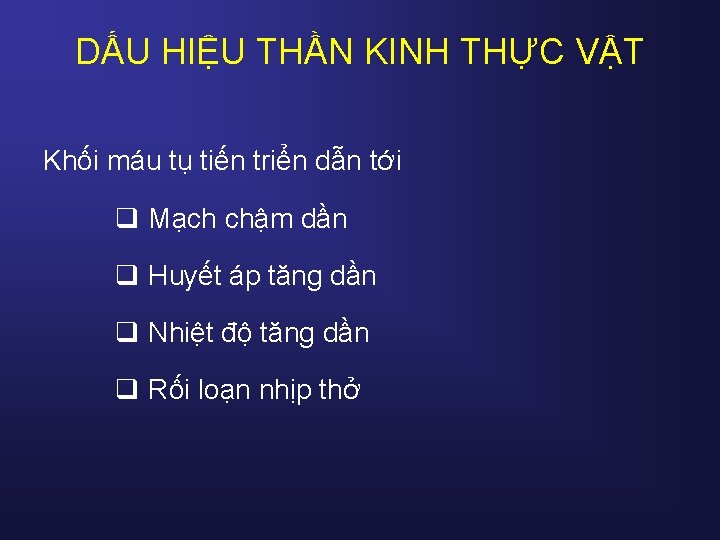 DẤU HIỆU THẦN KINH THỰC VẬT

Khối máu tụ tiến triển dẫn tới

❑ Mạch chậm dần

❑ Huyết áp tăng dần

❑ Nhiệt độ tăng dần

❑ Rối loạn nhịp thở